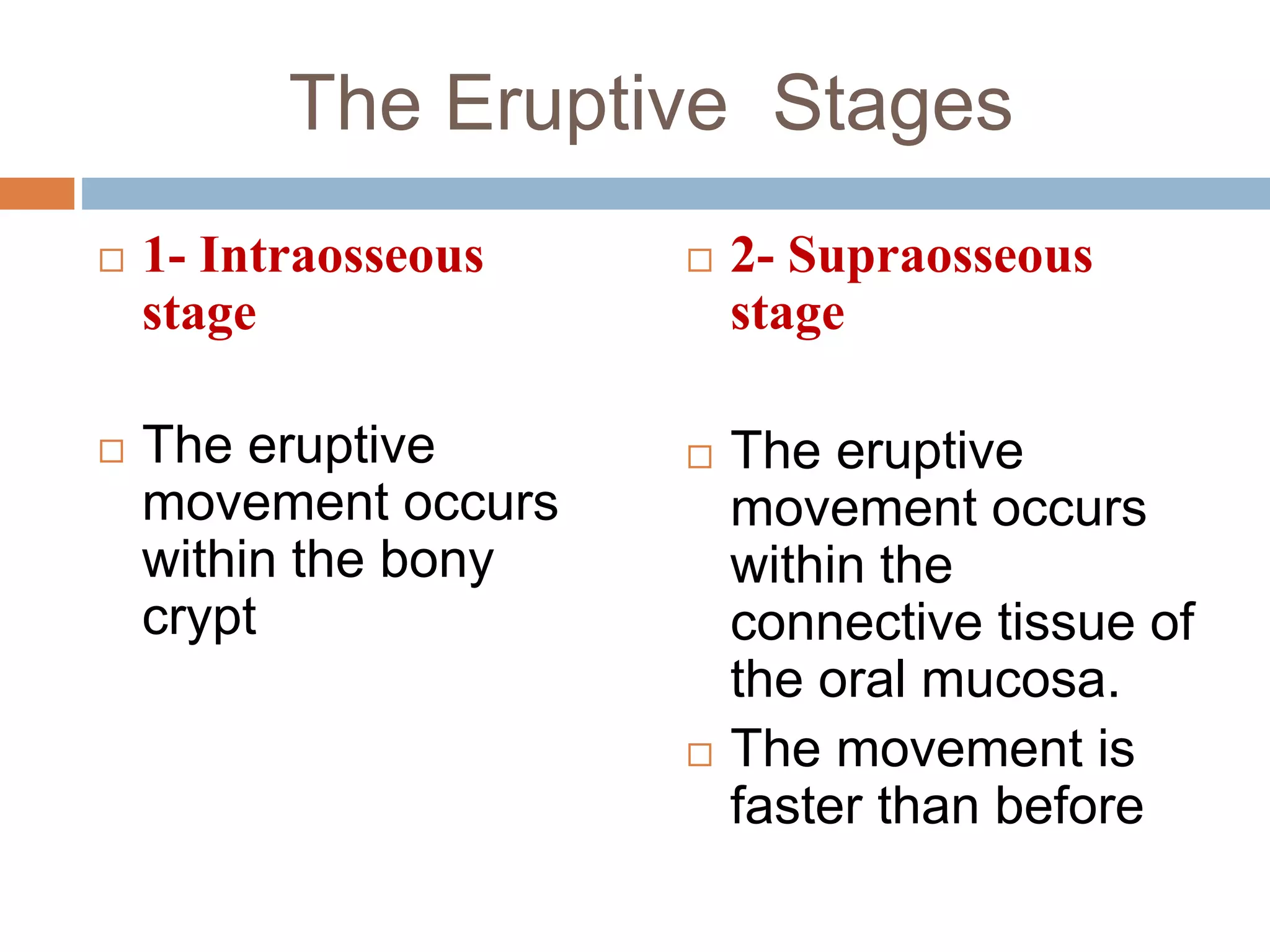 The Eruptive  Stages

□ 1- Intraosseous stage

□ The eruptive movement occurs within the bony crypt

□ 2- Supraosseous stage

□ The eruptive movement occurs within the connective tissue of the oral mucosa.

□ The movement is faster than before